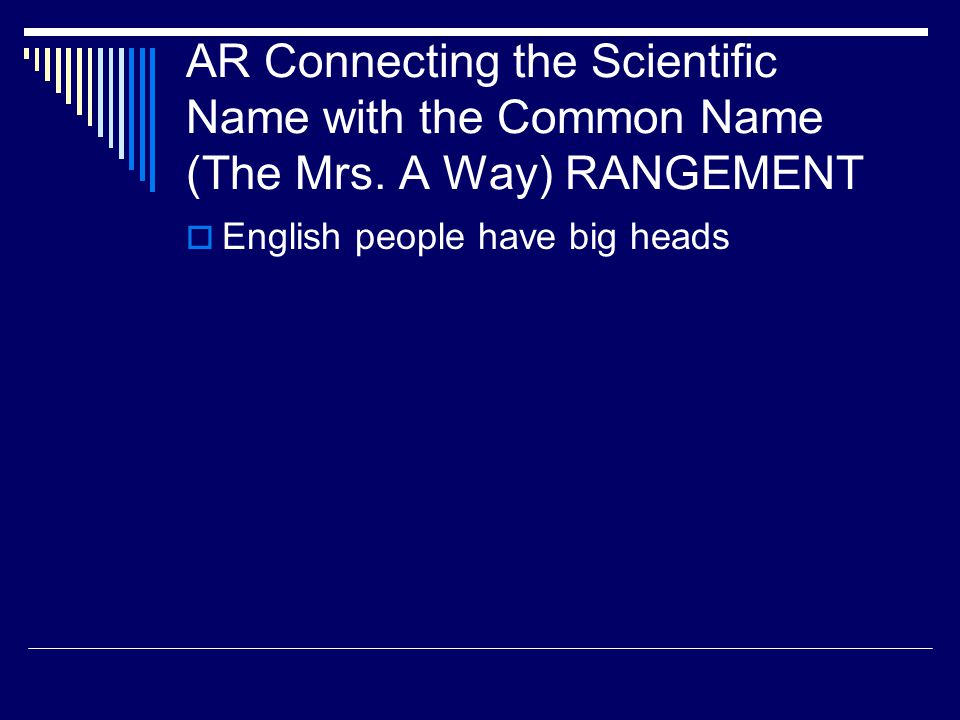 AR Connecting the Scientific Name with the Common Name (The Mrs. A Way) RANGEMENT

English people have big heads